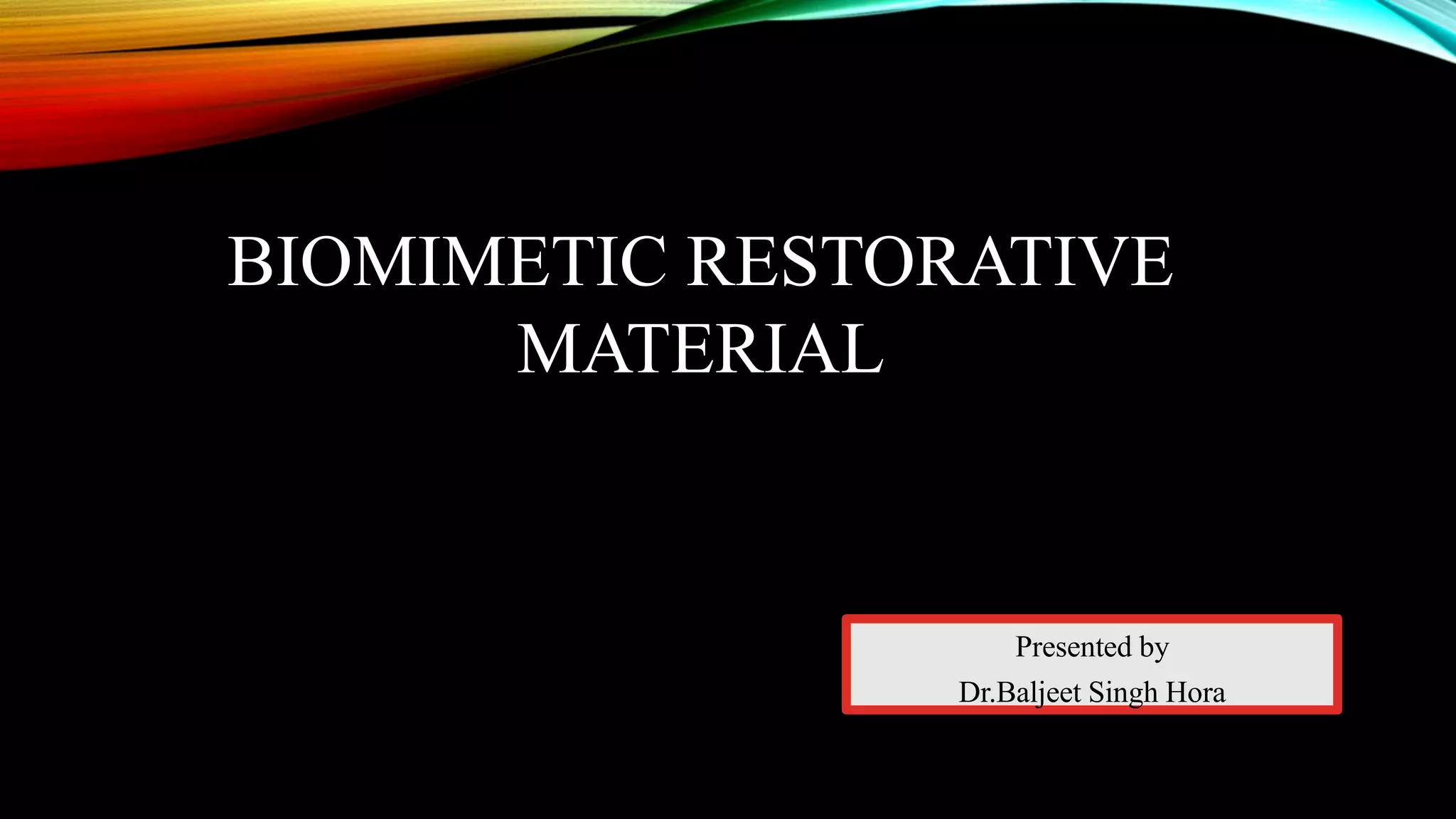 BIOMIMETIC RESTORATIVE MATERIAL

Presented by
Dr.Baljeet Singh Hora